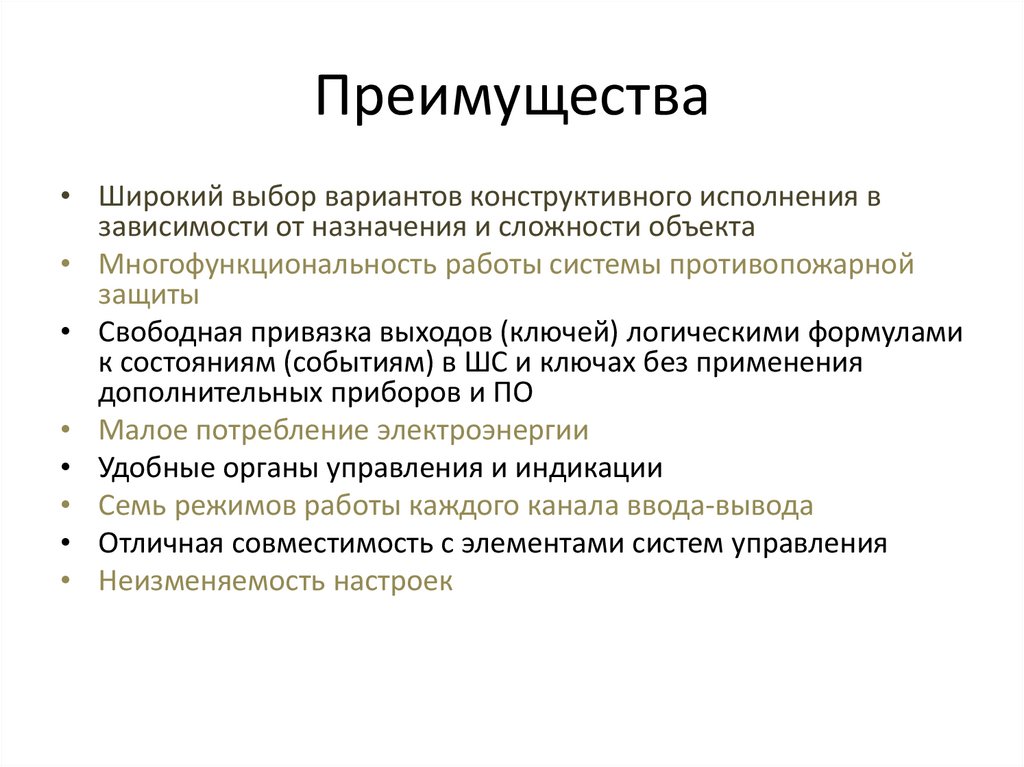 Преимущества

• Широкий выбор вариантов конструктивного исполнения в зависимости от назначения и сложности объекта
• Многофункциональность работы системы противопожарной защиты
• Свободная привязка выходов (ключей) логическими формулами к состояниям (событиям) в ШС и ключах без применения дополнительных приборов и ПО
• Малое потребление электроэнергии
• Удобные органы управления и индикации
• Семь режимов работы каждого канала ввода-вывода
• Отличная совместимость с элементами систем управления
• Неизменяемость настроек